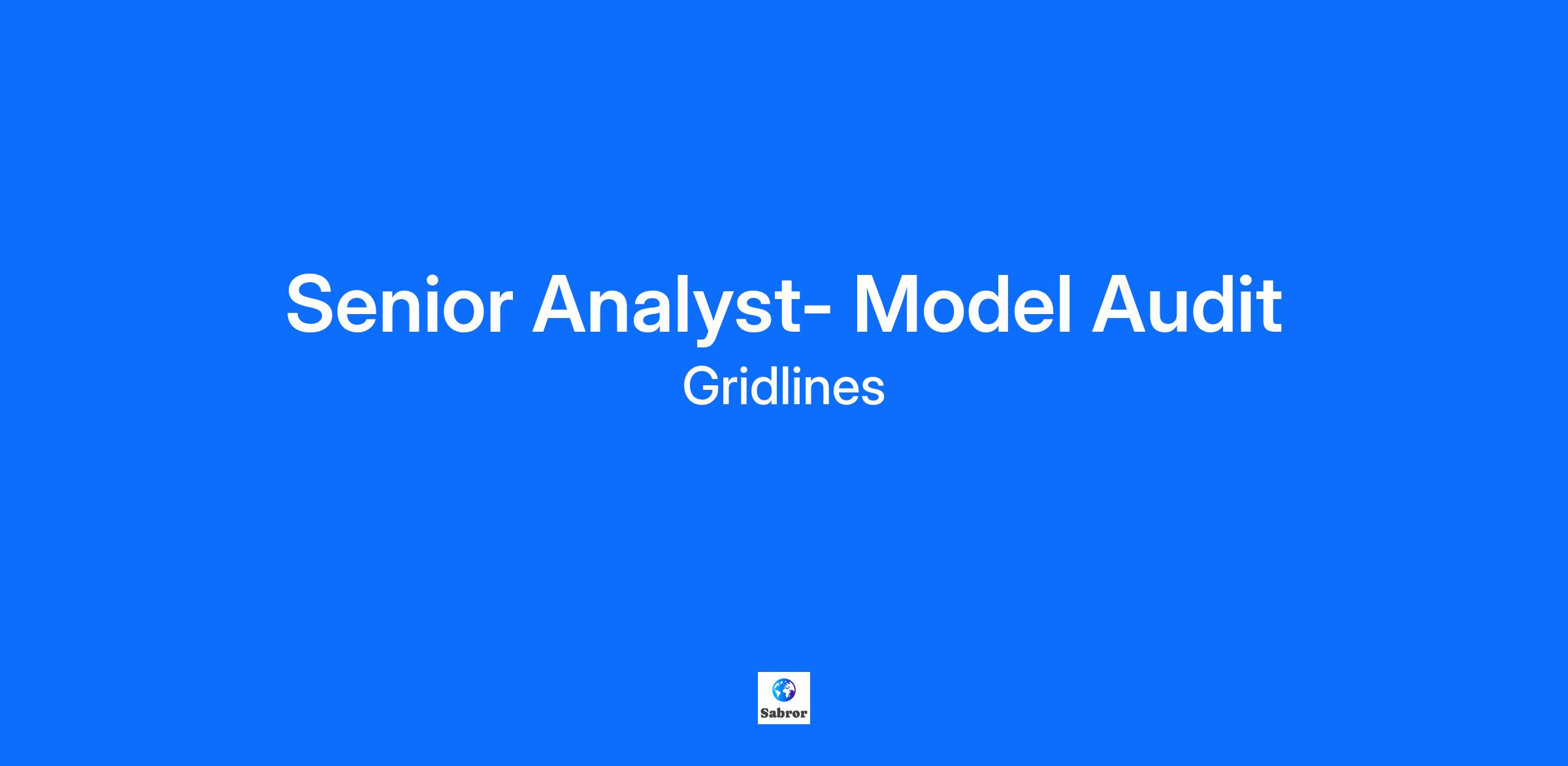 Senior Analyst- Model Audit

Gridlines

Sabror